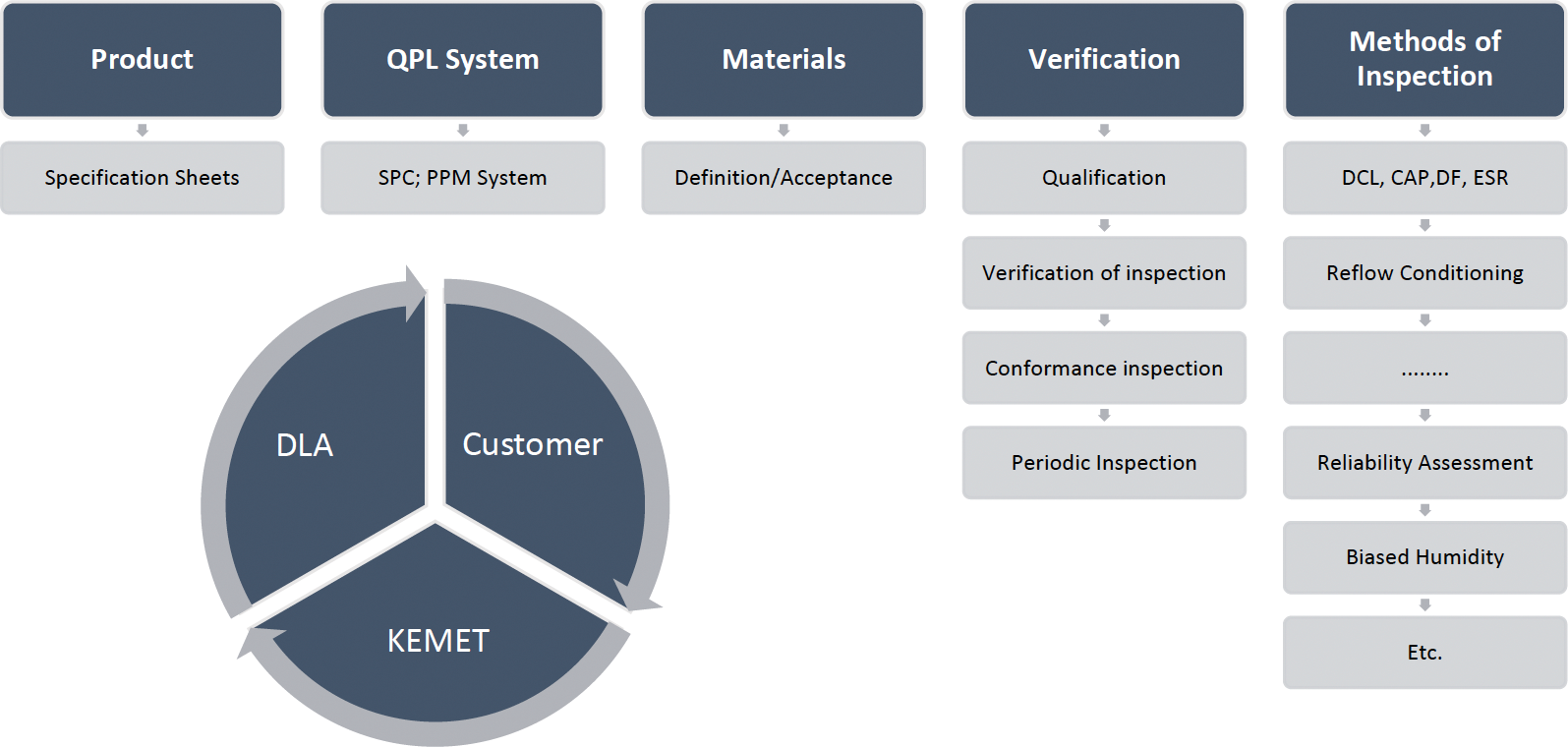 Product

Specification Sheets

QPL System

SPC; PPM System

Materials

Definition/Acceptance

Verification

Qualification

Verification of inspection

Conformance inspection

Periodic Inspection

Methods of Inspection

DCL, CAP,DF, ESR

Reflow Conditioning

........

Reliability Assessment

Biased Humidity

Etc.

DLA

Customer

KEMET